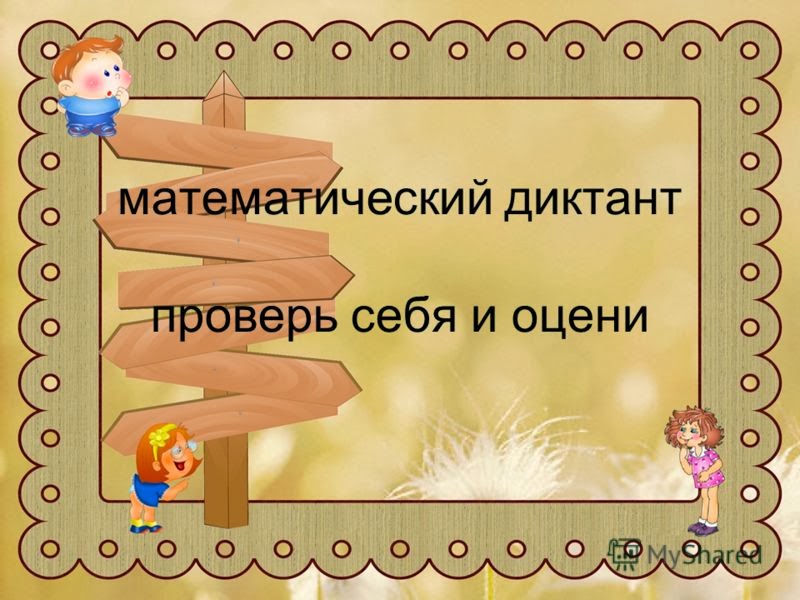 математический диктант

проверь себя и оцени

MyShared